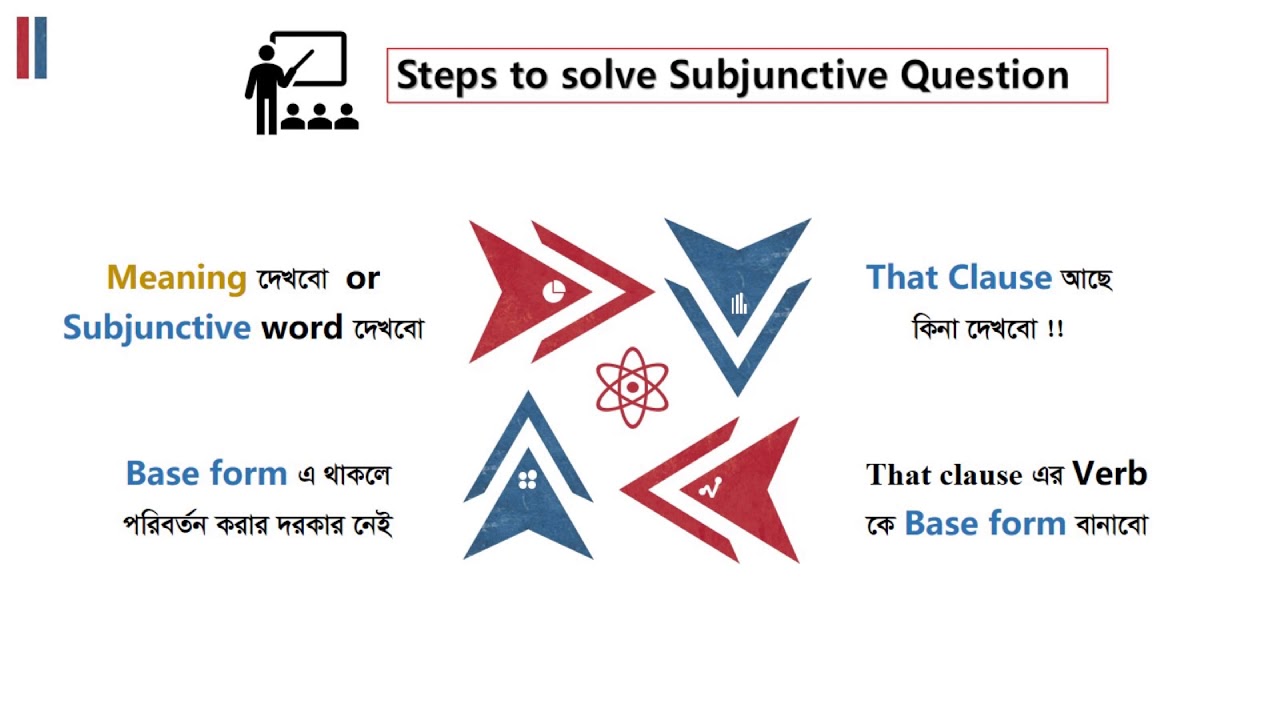 Steps to solve Subjunctive Question

Meaning দেখবো or Subjunctive word দেখবো

That Clause আছে কিনা দেখবো !!

Base form এ থাকলে পরিবর্তন করার দরকার নেই

That clause এর Verb কে Base form বানাবো